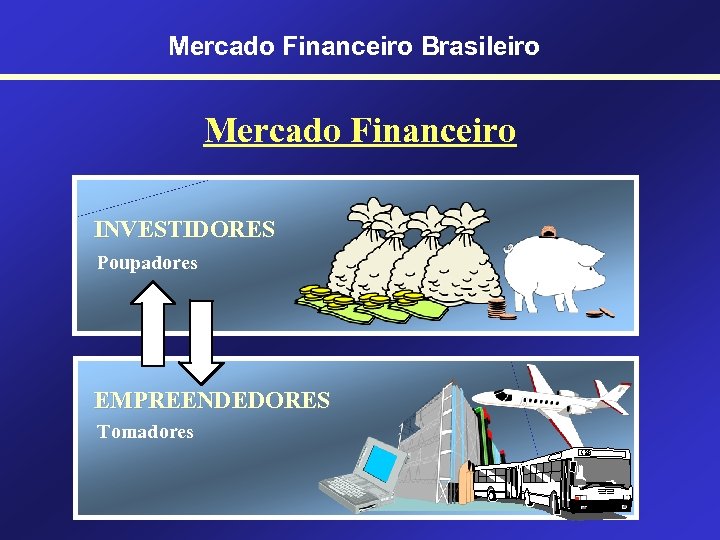 Mercado Financeiro Brasileiro

Mercado Financeiro

INVESTIDORES
Poupadores

EMPREENDEDORES
Tomadores